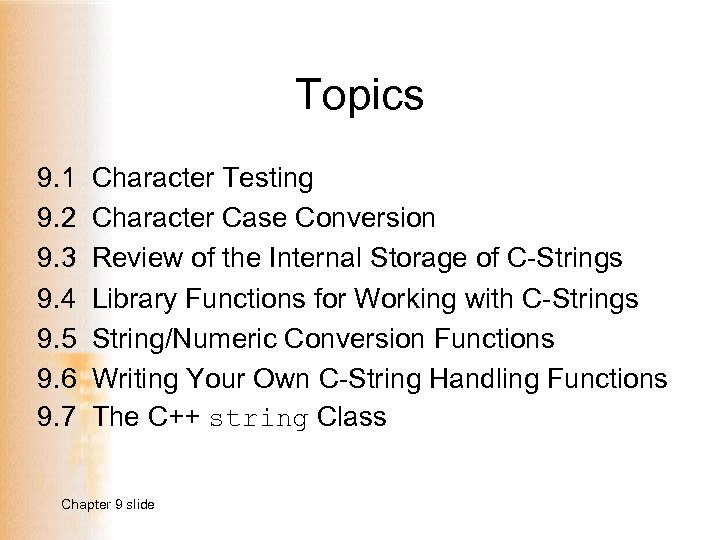 Topics

9.1 Character Testing
9.2 Character Case Conversion
9.3 Review of the Internal Storage of C-Strings
9.4 Library Functions for Working with C-Strings
9.5 String/Numeric Conversion Functions
9.6 Writing Your Own C-String Handling Functions
9.7 The C++ string Class

Chapter 9 slide